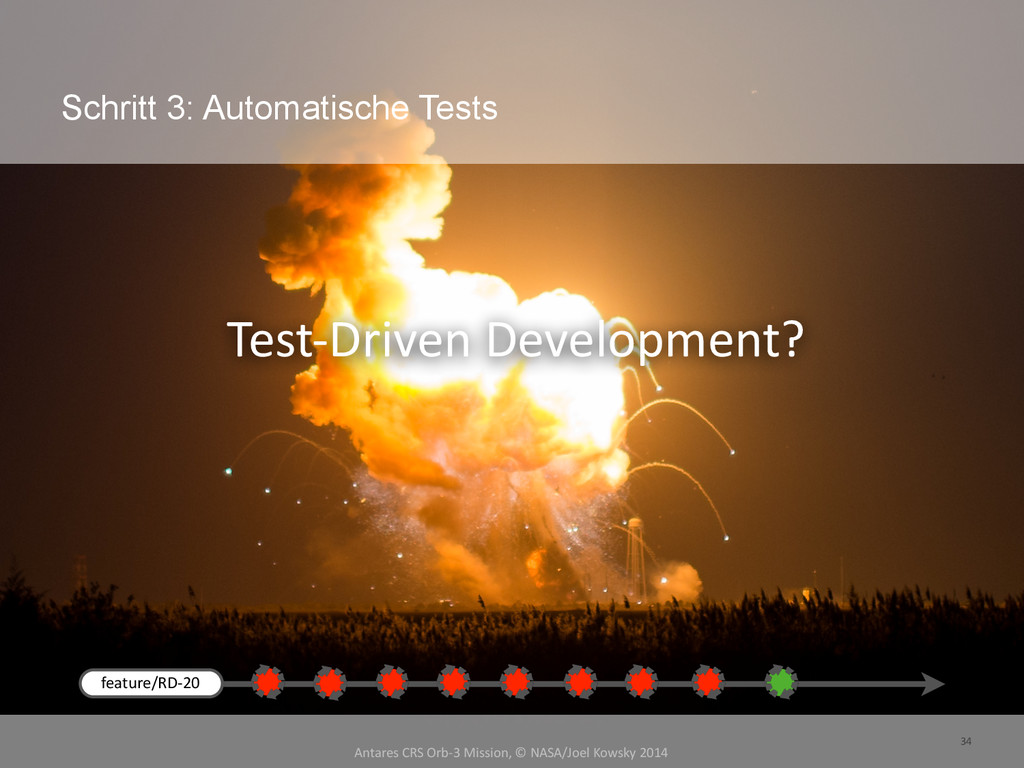 Schritt 3: Automatische Tests

Test-Driven Development?

feature/RD-20

34

Antares CRS Orb-3 Mission, © NASA/Joel Kowsky 2014